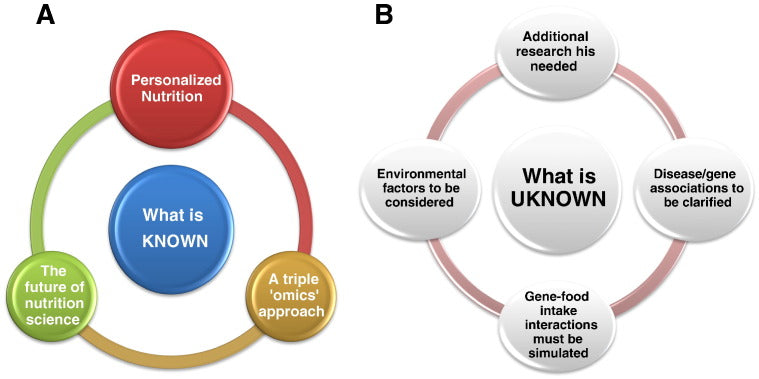 A

Personalized Nutrition

What is KNOWN

The future of nutrition science

A triple 'omics' approach

B

Additional research his needed

Environmental factors to be considered

What is UKNOWN

Disease/gene associations to be clarified

Gene-food intake interactions must be simulated